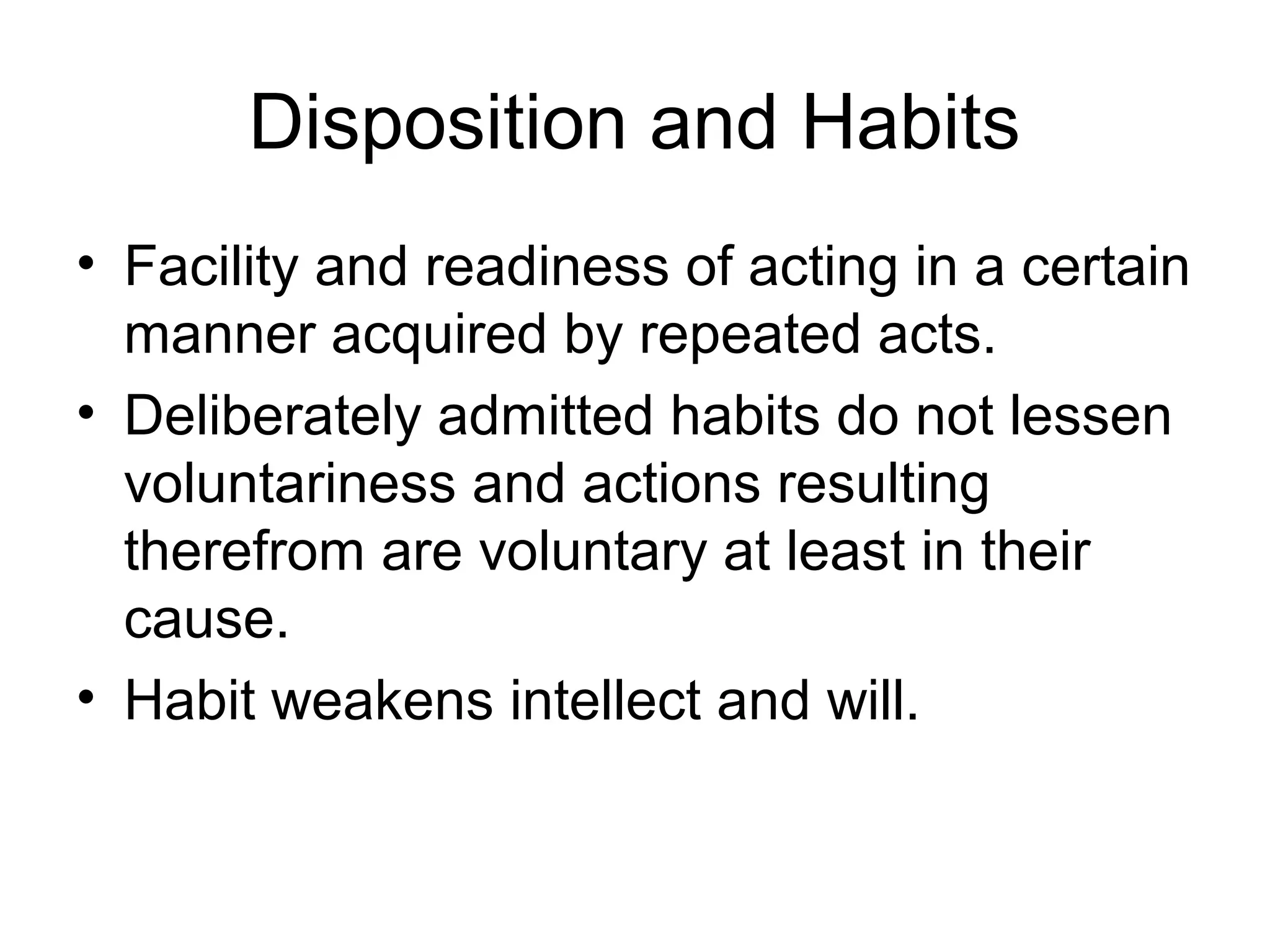 Disposition and Habits

• Facility and readiness of acting in a certain manner acquired by repeated acts.
• Deliberately admitted habits do not lessen voluntariness and actions resulting therefrom are voluntary at least in their cause.
• Habit weakens intellect and will.